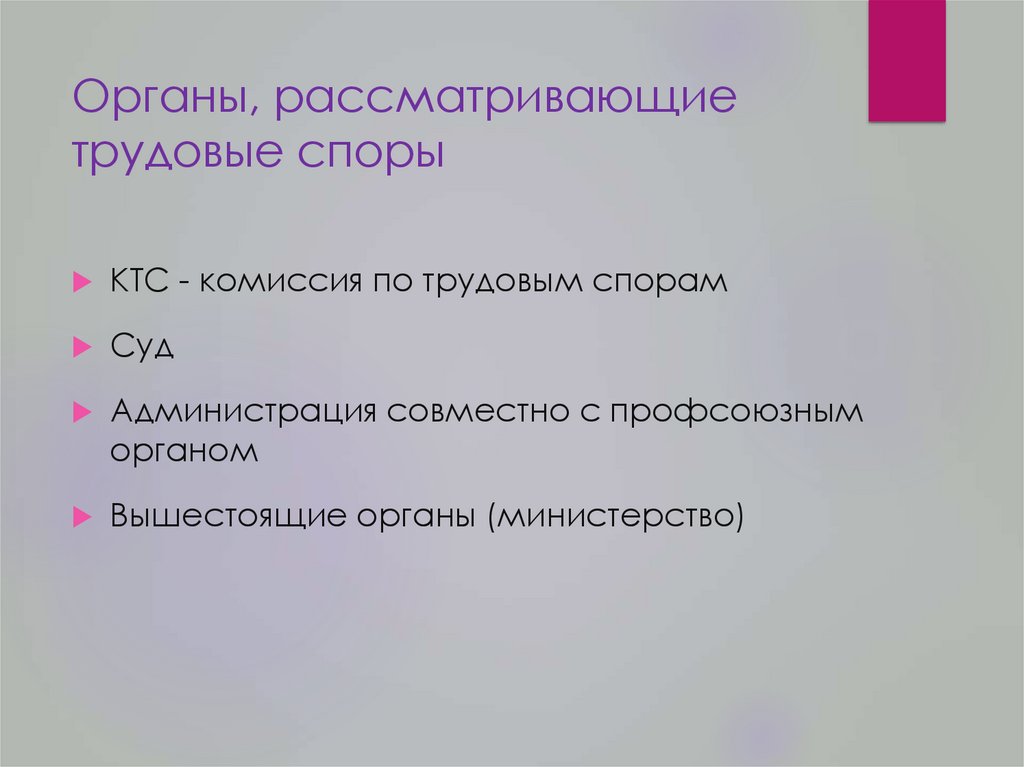 Органы, рассматривающие трудовые споры

КТС - комиссия по трудовым спорам

Суд

Администрация совместно с профсоюзным органом

Вышестоящие органы (министерство)